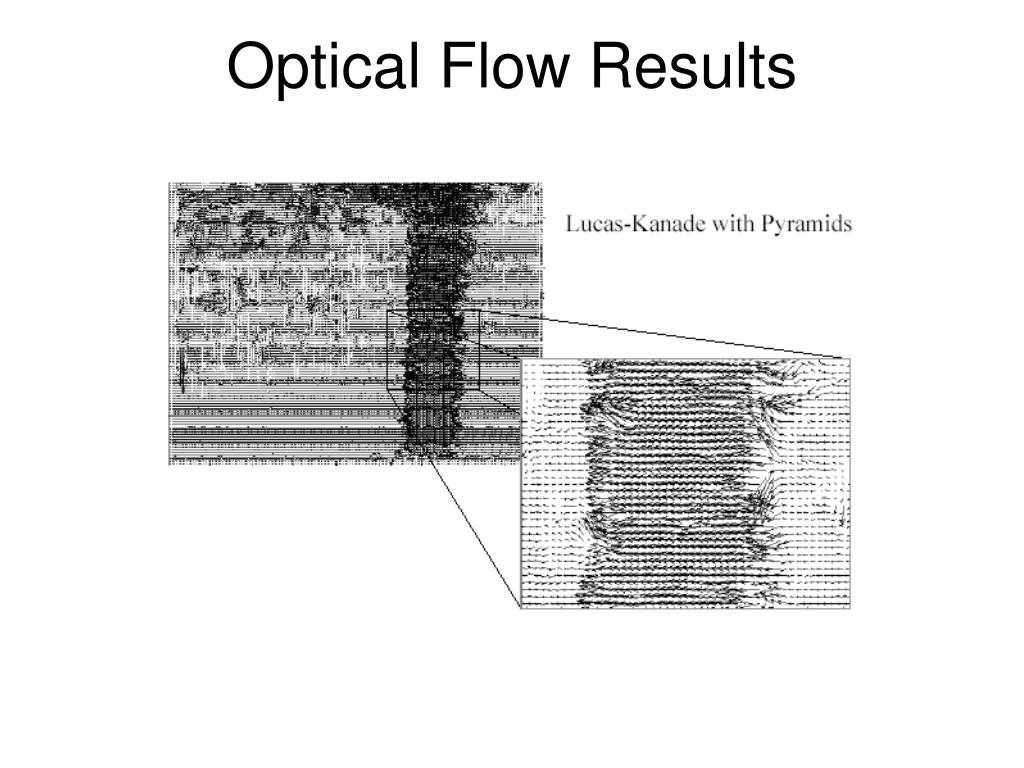 Optical Flow Results

Lucas-Kanade with Pyramids